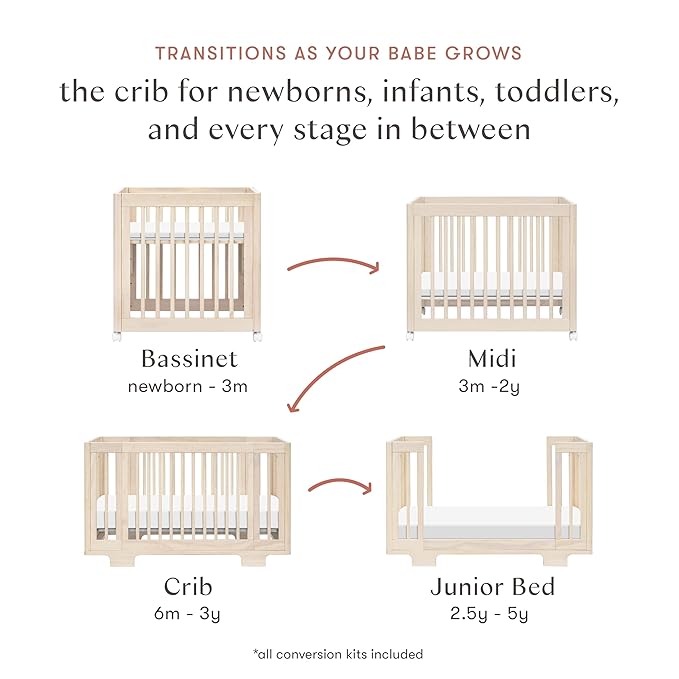 TRANSITIONS AS YOUR BABE GROWS

the crib for newborns, infants, toddlers, and every stage in between

Bassinet
newborn - 3m

Midi
3m -2y

Crib
6m - 3y

Junior Bed
2.5y - 5y

*all conversion kits included